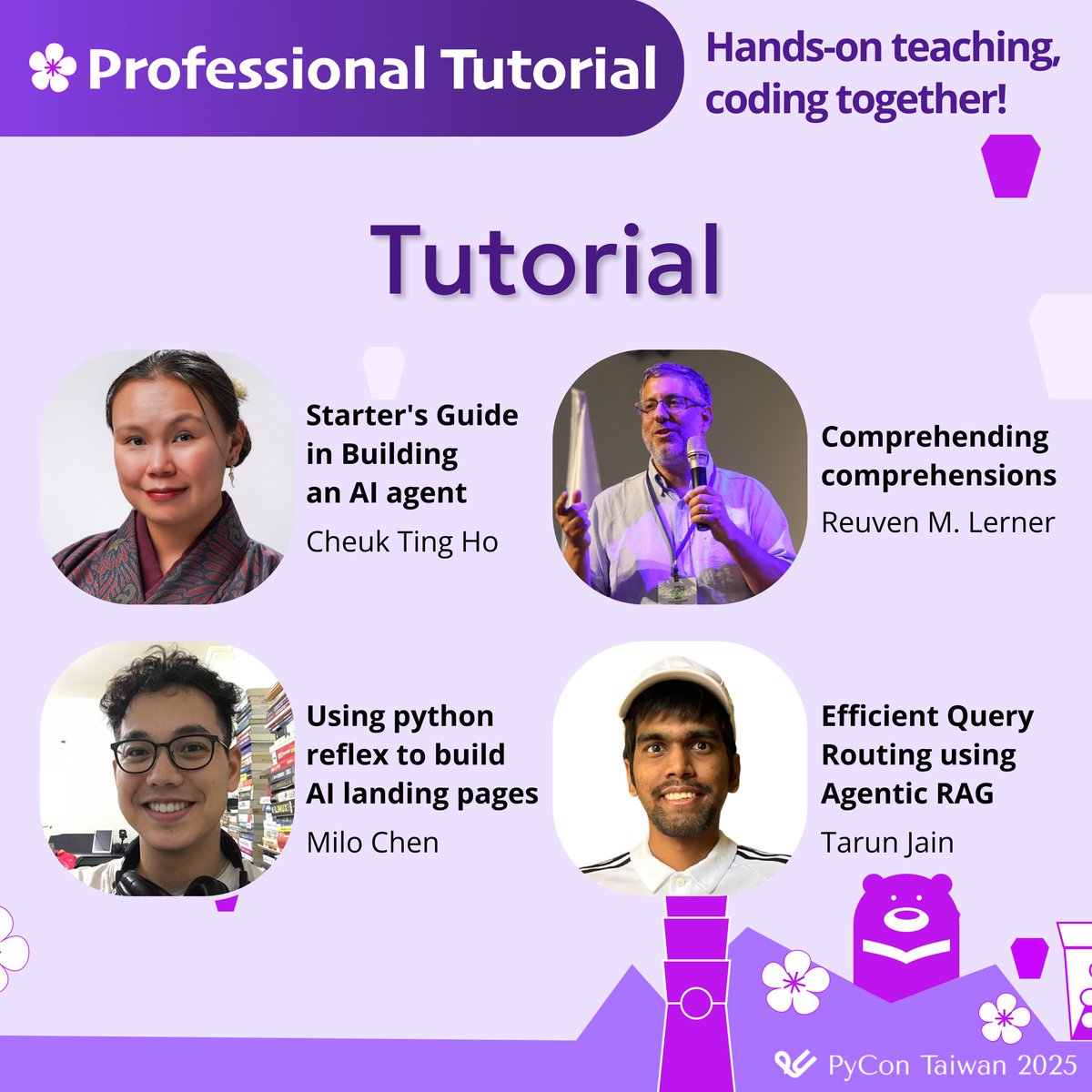 Professional Tutorial

Hands-on teaching, coding together!

Tutorial

Starter's Guide in Building an AI agent
Cheuk Ting Ho

Comprehending comprehensions
Reuven M. Lerner

Using python reflex to build AI landing pages
Milo Chen

Efficient Query Routing using Agentic RAG
Tarun Jain

PyCon Taiwan 2025